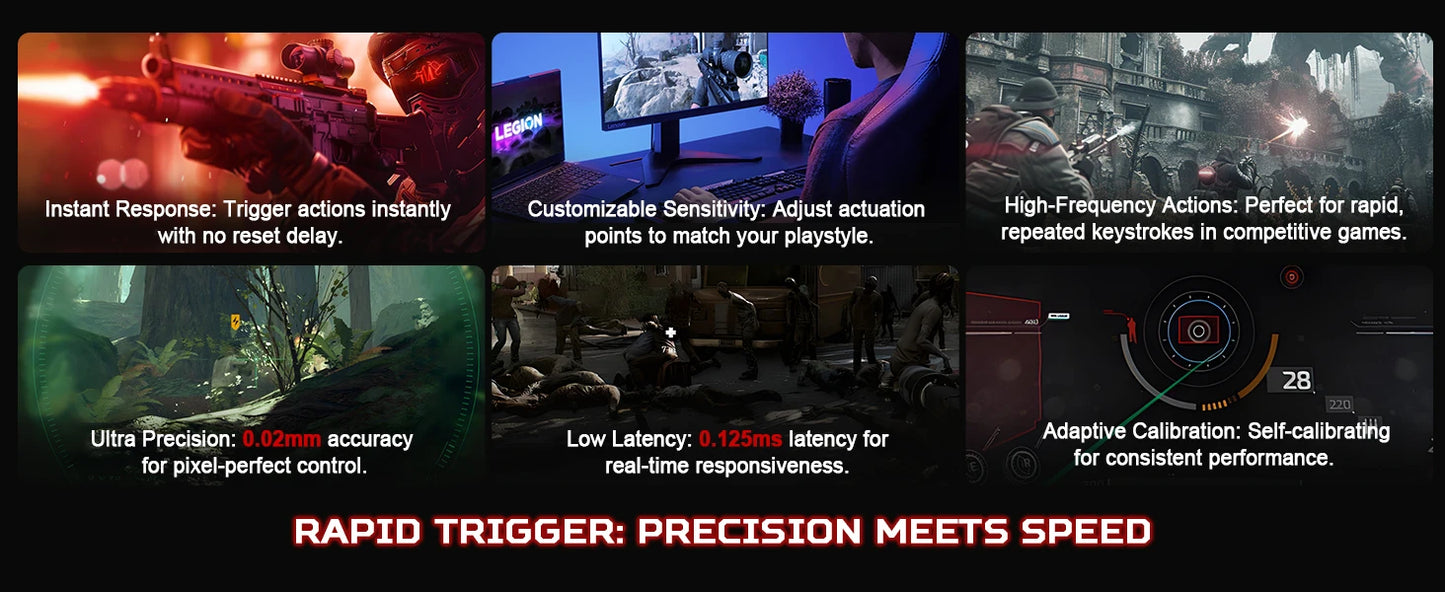 LEGION

Lenovo

Instant Response: Trigger actions instantly with no reset delay.

Customizable Sensitivity: Adjust actuation points to match your playstyle.

High-Frequency Actions: Perfect for rapid, repeated keystrokes in competitive games.

Ultra Precision: 0.02mm accuracy for pixel-perfect control.

Low Latency: 0.125ms latency for real-time responsiveness.

28

220

Adaptive Calibration: Self-calibrating for consistent performance.

RAPID TRIGGER: PRECISION MEETS SPEED